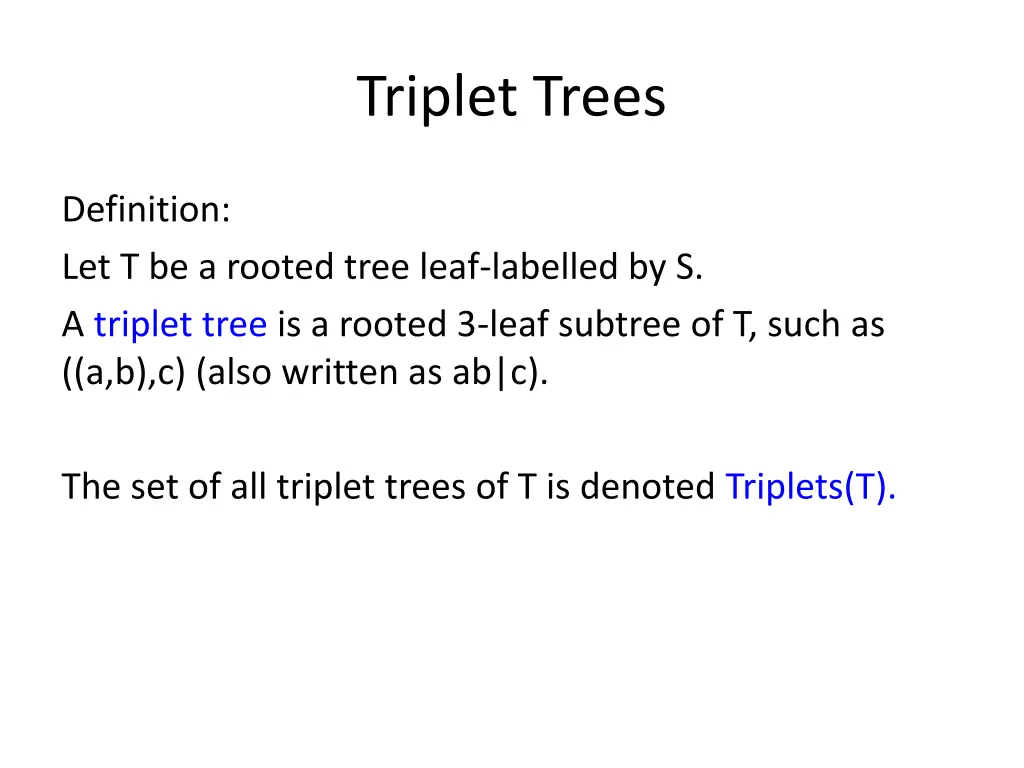 Triplet Trees

Definition:

Let T be a rooted tree leaf-labelled by S.

A triplet tree is a rooted 3-leaf subtree of T, such as ((a,b),c) (also written as ab|c).

The set of all triplet trees of T is denoted Triplets(T).